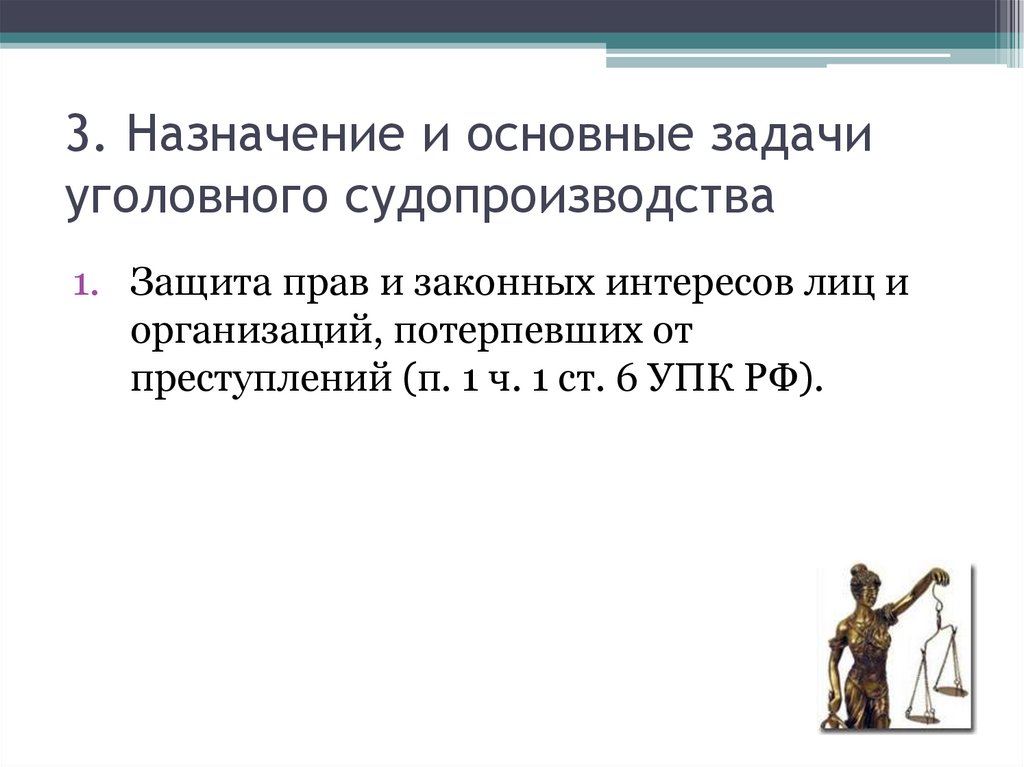 3. Назначение и основные задачи уголовного судопроизводства

1. Защита прав и законных интересов лиц и организаций, потерпевших от преступлений (п. 1 ч. 1 ст. 6 УПК РФ).